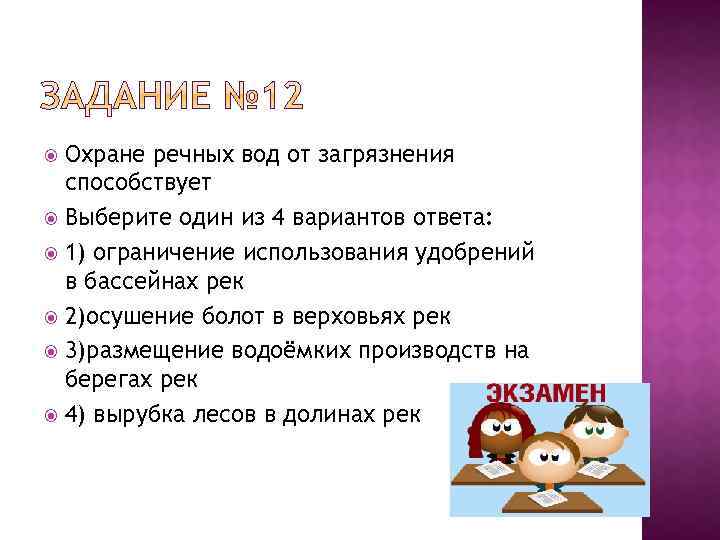 ЗАДАНИЕ №12

Охране речных вод от загрязнения способствует

Выберите один из 4 вариантов ответа:

1) ограничение использования удобрений в бассейнах рек

2)осушение болот в верховьях рек

3)размещение водоёмких производств на берегах рек

4) вырубка лесов в долинах рек

ЭКЗАМЕН